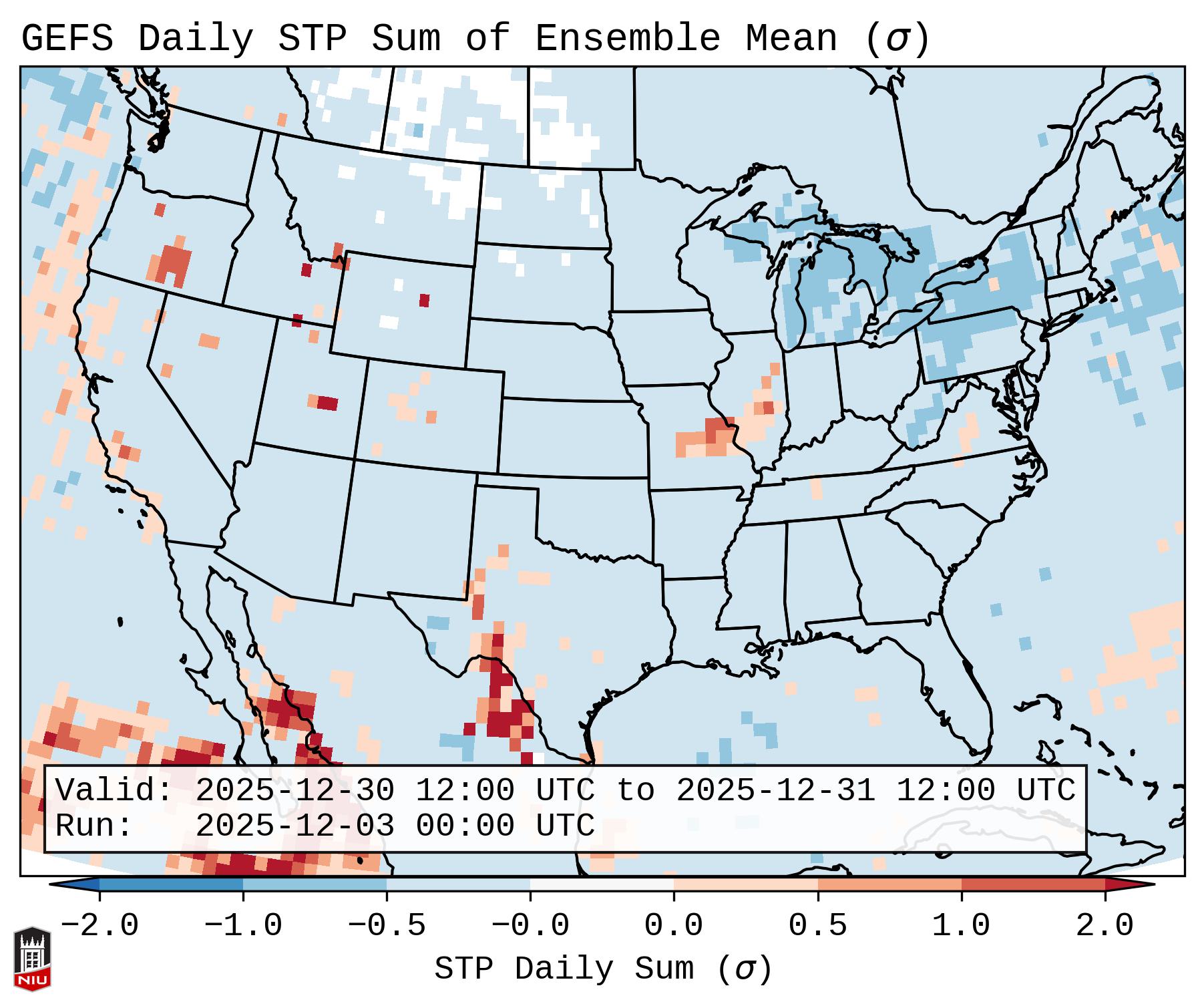 GEFS Daily STP Sum of Ensemble Mean ($\sigma$)

Valid: 2025-12-30 12:00 UTC to 2025-12-31 12:00 UTC
Run: 2025-12-03 00:00 UTC

−2.0 −1.0 −0.5 −0.0 0.0 0.5 1.0 2.0

STP Daily Sum ($\sigma$)

NIU